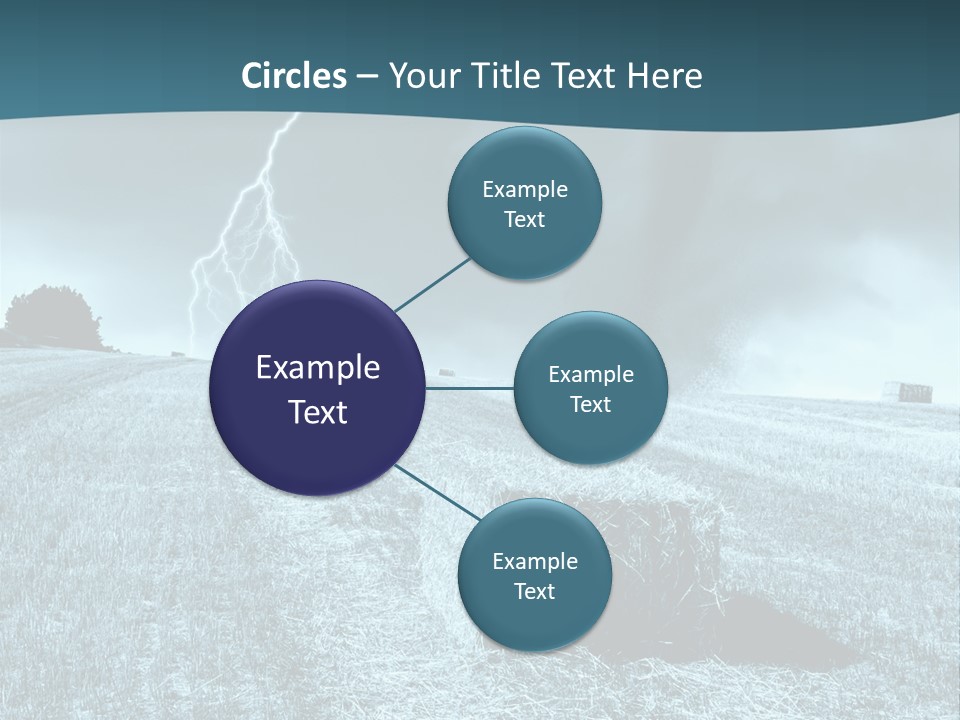 Circles – Your Title Text Here

Example Text

Example Text

Example Text

Example Text